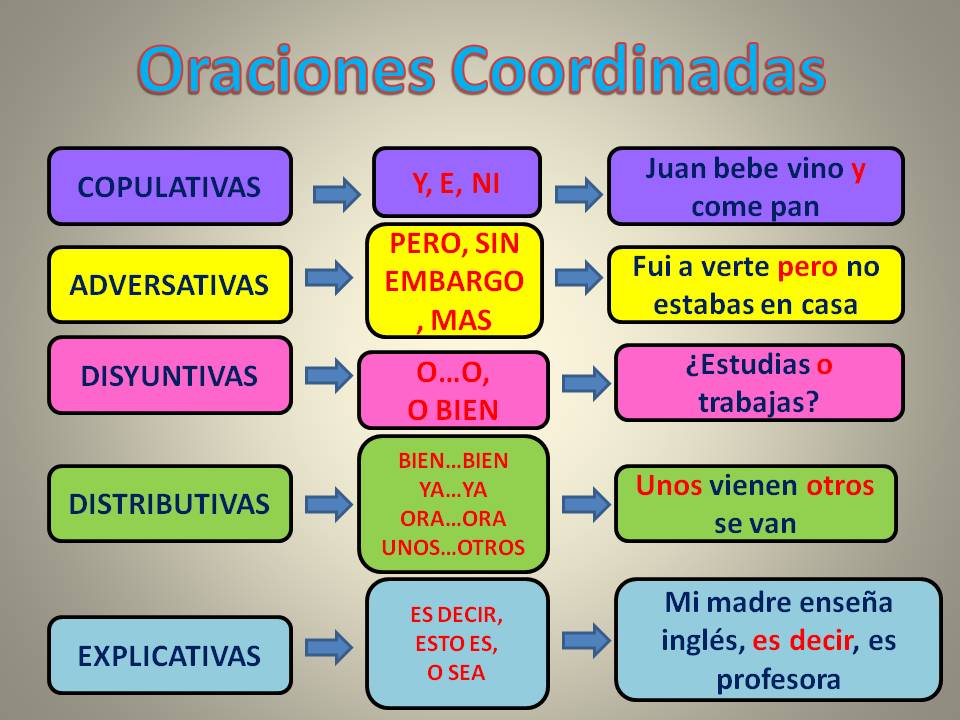 Oraciones Coordinadas

COPULATIVAS

Y, E, NI

Juan bebe vino y come pan

ADVERSATIVAS

PERO, SIN EMBARGO , MAS

Fui a verte pero no estabas en casa

DISYUNTIVAS

O…O, O BIEN

¿Estudias o trabajas?

DISTRIBUTIVAS

BIEN…BIEN
YA…YA
ORA…ORA
UNOS…OTROS

Unos vienen otros se van

EXPLICATIVAS

ES DECIR,
ESTO ES,
O SEA

Mi madre enseña inglés, es decir, es profesora